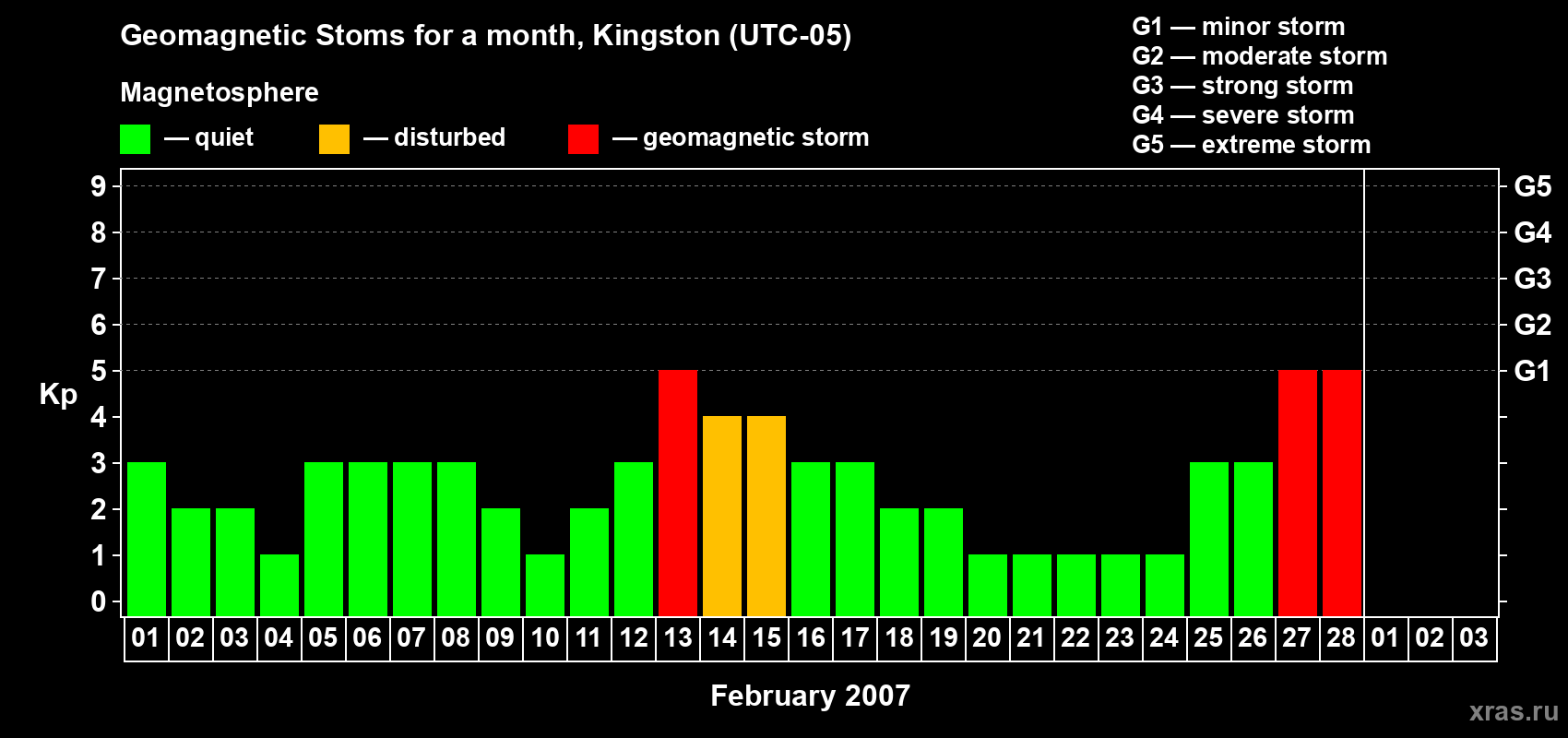 Geomagnetic Stoms for a month, Kingston (UTC-05)

Magnetosphere

— quiet — disturbed — geomagnetic storm

G1 — minor storm
G2 — moderate storm
G3 — strong storm
G4 — severe storm
G5 — extreme storm

Kp

9
8
7
6
5
4
3
2
1
0

G5
G4
G3
G2
G1

01 02 03 04 05 06 07 08 09 10 11 12 13 14 15 16 17 18 19 20 21 22 23 24 25 26 27 28 01 02 03

February 2007

xras.ru